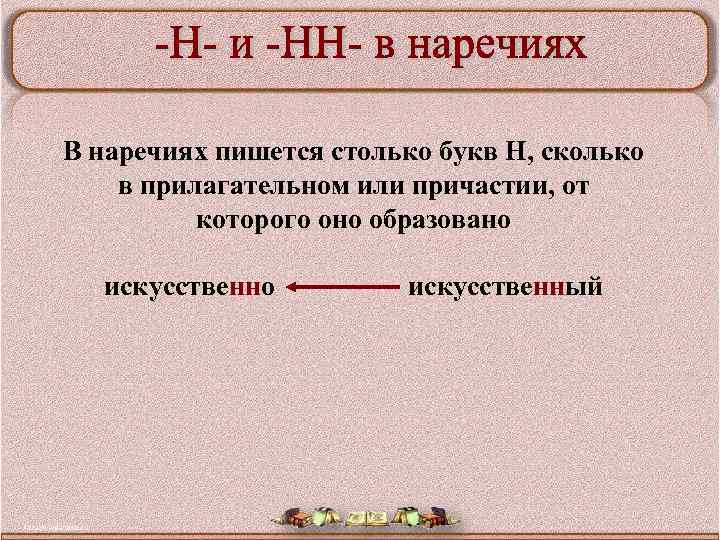 -Н- и -НН- в наречиях

В наречиях пишется столько букв Н, сколько в прилагательном или причастии, от которого оно образовано

искусственно ← искусственный